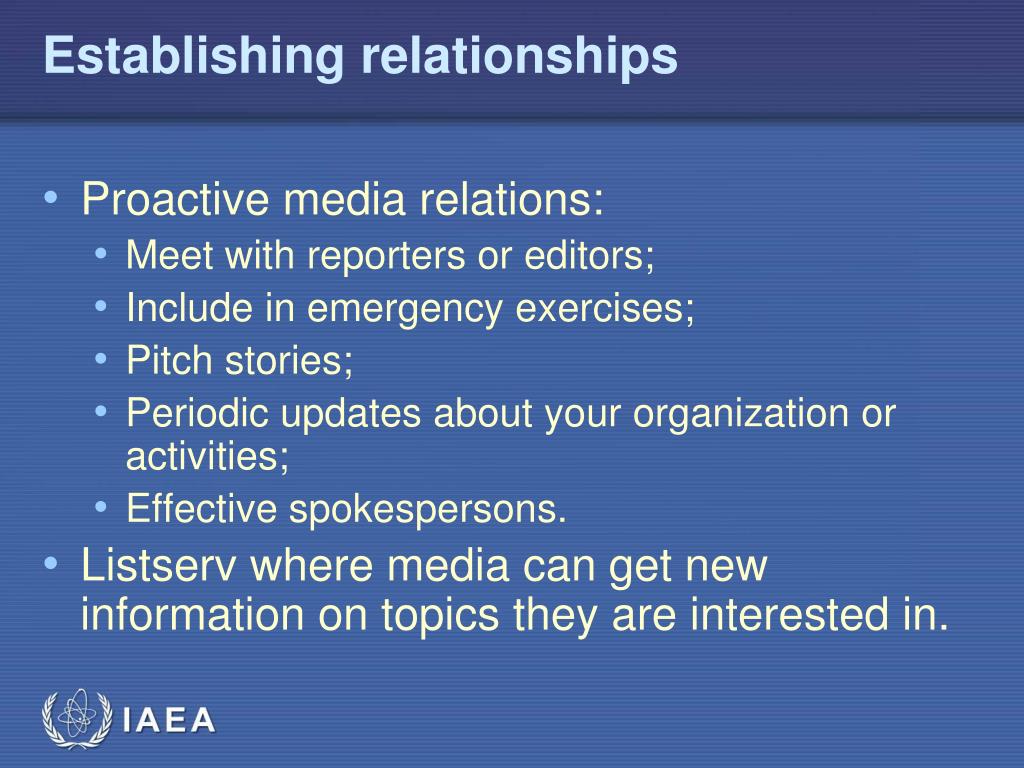 Establishing relationships

• Proactive media relations:
  • Meet with reporters or editors;
  • Include in emergency exercises;
  • Pitch stories;
  • Periodic updates about your organization or activities;
  • Effective spokespersons.
• Listserv where media can get new information on topics they are interested in.

IAEA